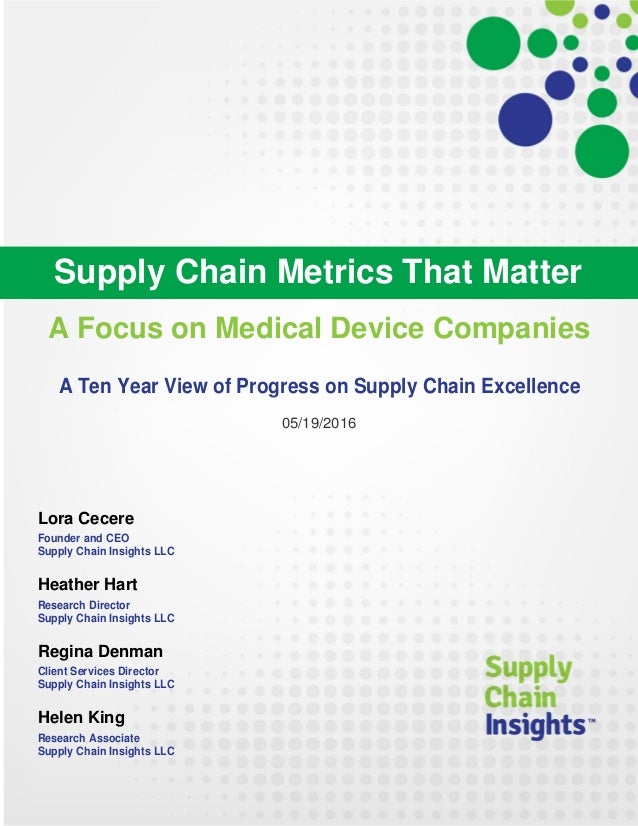 Supply Chain Metrics That Matter

A Focus on Medical Device Companies

A Ten Year View of Progress on Supply Chain Excellence

05/19/2016

Lora Cecere
Founder and CEO
Supply Chain Insights LLC

Heather Hart
Research Director
Supply Chain Insights LLC

Regina Denman
Client Services Director
Supply Chain Insights LLC

Helen King
Research Associate
Supply Chain Insights LLC

Supply Chain Insights™